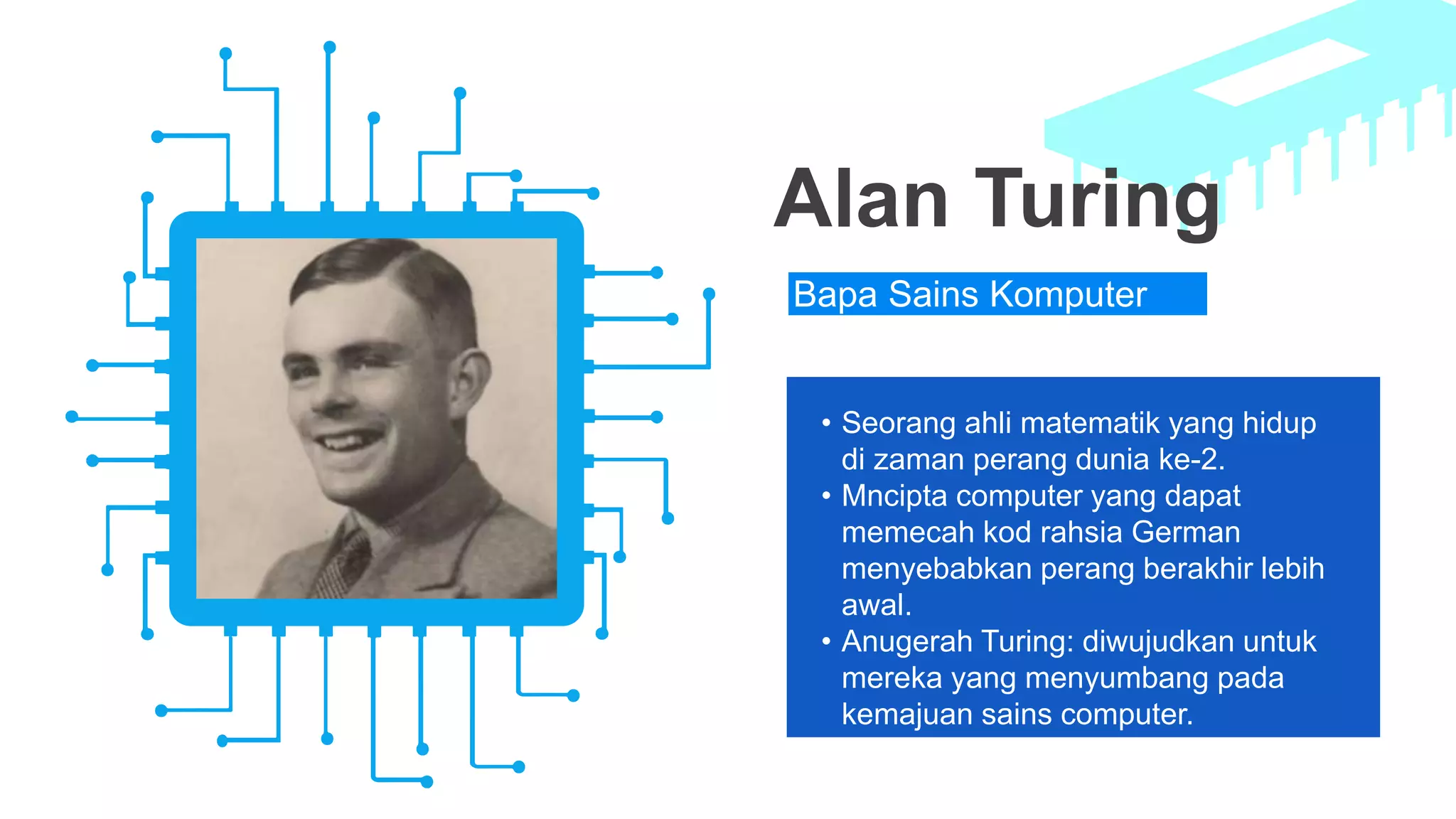 Alan Turing

Bapa Sains Komputer

• Seorang ahli matematik yang hidup di zaman perang dunia ke-2.
• Mncipta computer yang dapat memecah kod rahsia German menyebabkan perang berakhir lebih awal.
• Anugerah Turing: diwujudkan untuk mereka yang menyumbang pada kemajuan sains computer.